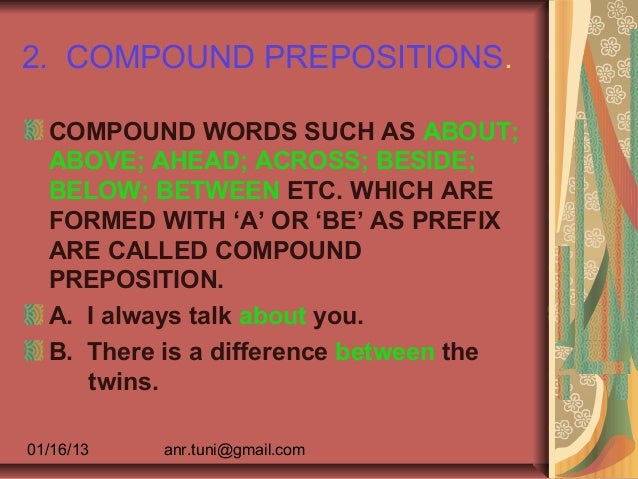 2. COMPOUND PREPOSITIONS.

COMPOUND WORDS SUCH AS ABOUT; ABOVE; AHEAD; ACROSS; BESIDE; BELOW; BETWEEN ETC. WHICH ARE FORMED WITH ‘A’ OR ‘BE’ AS PREFIX ARE CALLED COMPOUND PREPOSITION.

A. I always talk about you.

B. There is a difference between the twins.

01/16/13 anr.tuni@gmail.com